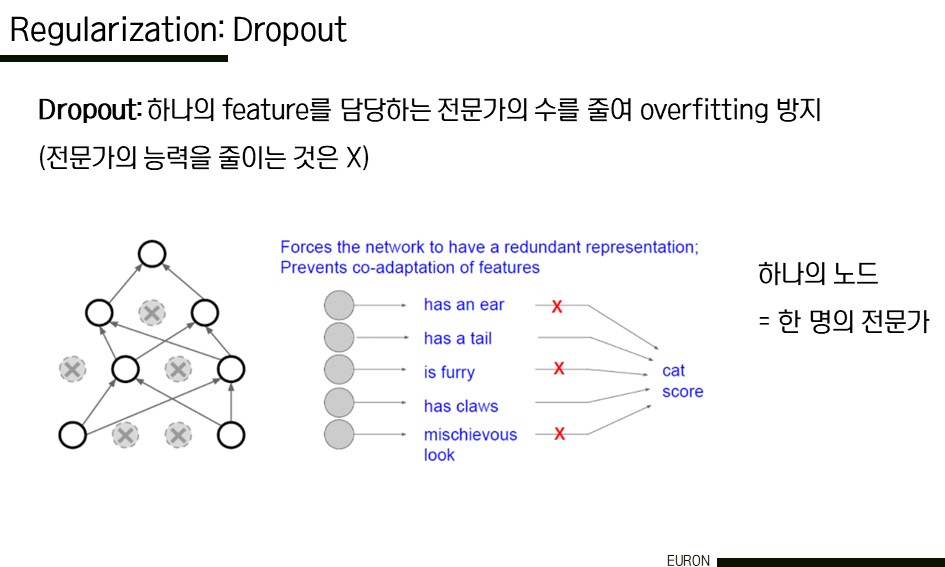 Regularization: Dropout

Dropout: 하나의 feature를 담당하는 전문가의 수를 줄여 overfitting 방지
(전문가의 능력을 줄이는 것은 X)

Forces the network to have a redundant representation;
Prevents co-adaptation of features

has an ear X
has a tail
is furry X
has claws
mischievous look X

cat score

하나의 노드
= 한 명의 전문가

EURON